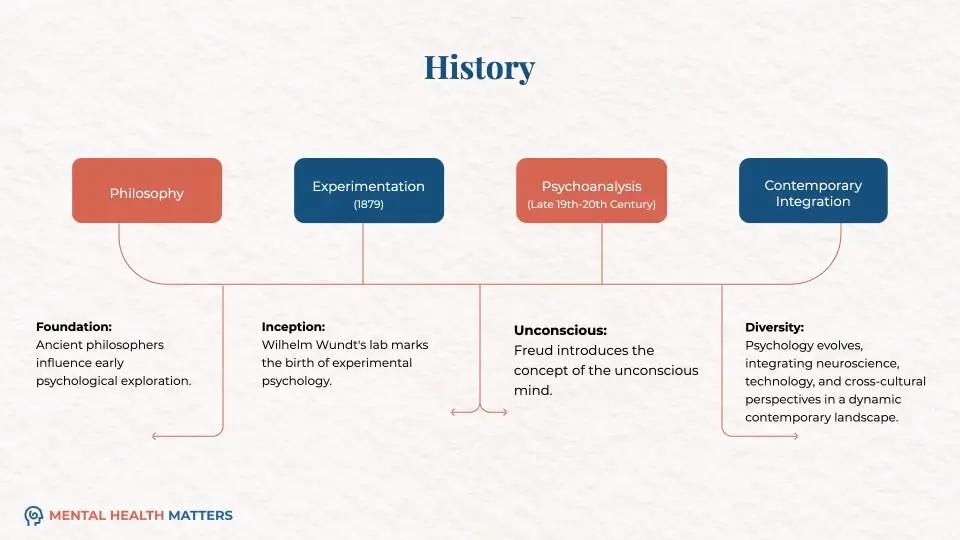 History

Philosophy

Experimentation
(1879)

Psychoanalysis
(Late 19th-20th Century)

Contemporary Integration

Foundation:
Ancient philosophers influence early psychological exploration.

Inception:
Wilhelm Wundt's lab marks the birth of experimental psychology.

Unconscious:
Freud introduces the concept of the unconscious mind.

Diversity:
Psychology evolves, integrating neuroscience, technology, and cross-cultural perspectives in a dynamic contemporary landscape.

MENTAL HEALTH MATTERS